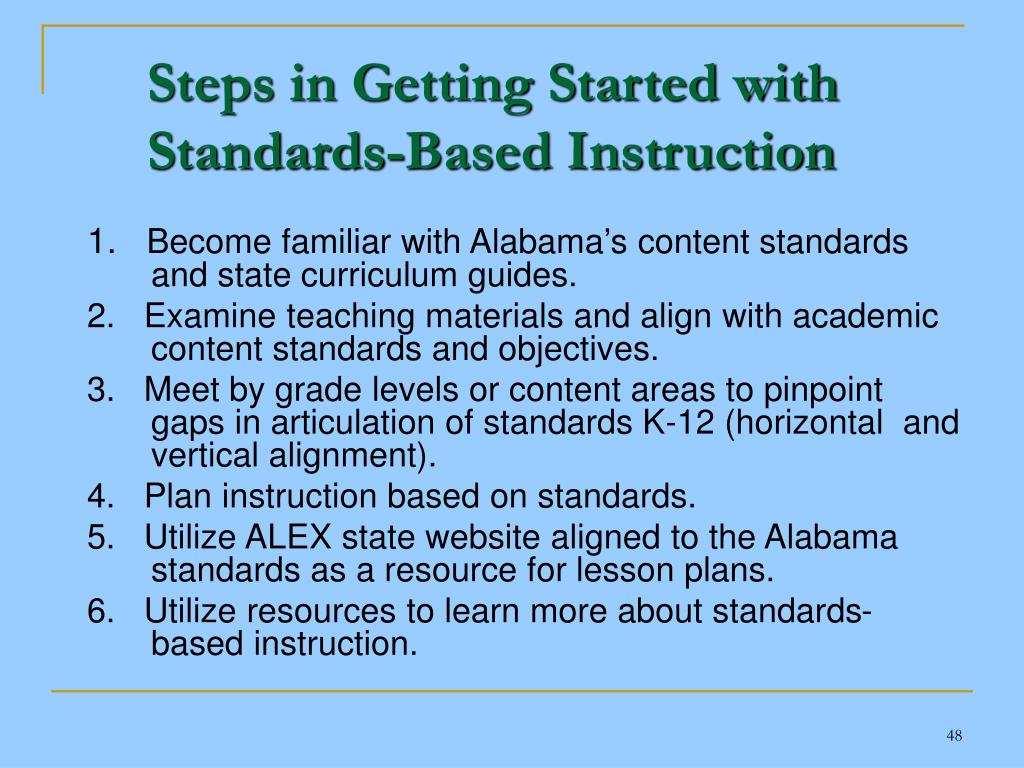 Steps in Getting Started with Standards-Based Instruction

1. Become familiar with Alabama’s content standards and state curriculum guides.

2. Examine teaching materials and align with academic content standards and objectives.

3. Meet by grade levels or content areas to pinpoint gaps in articulation of standards K-12 (horizontal and vertical alignment).

4. Plan instruction based on standards.

5. Utilize ALEX state website aligned to the Alabama standards as a resource for lesson plans.

6. Utilize resources to learn more about standards-based instruction.

48